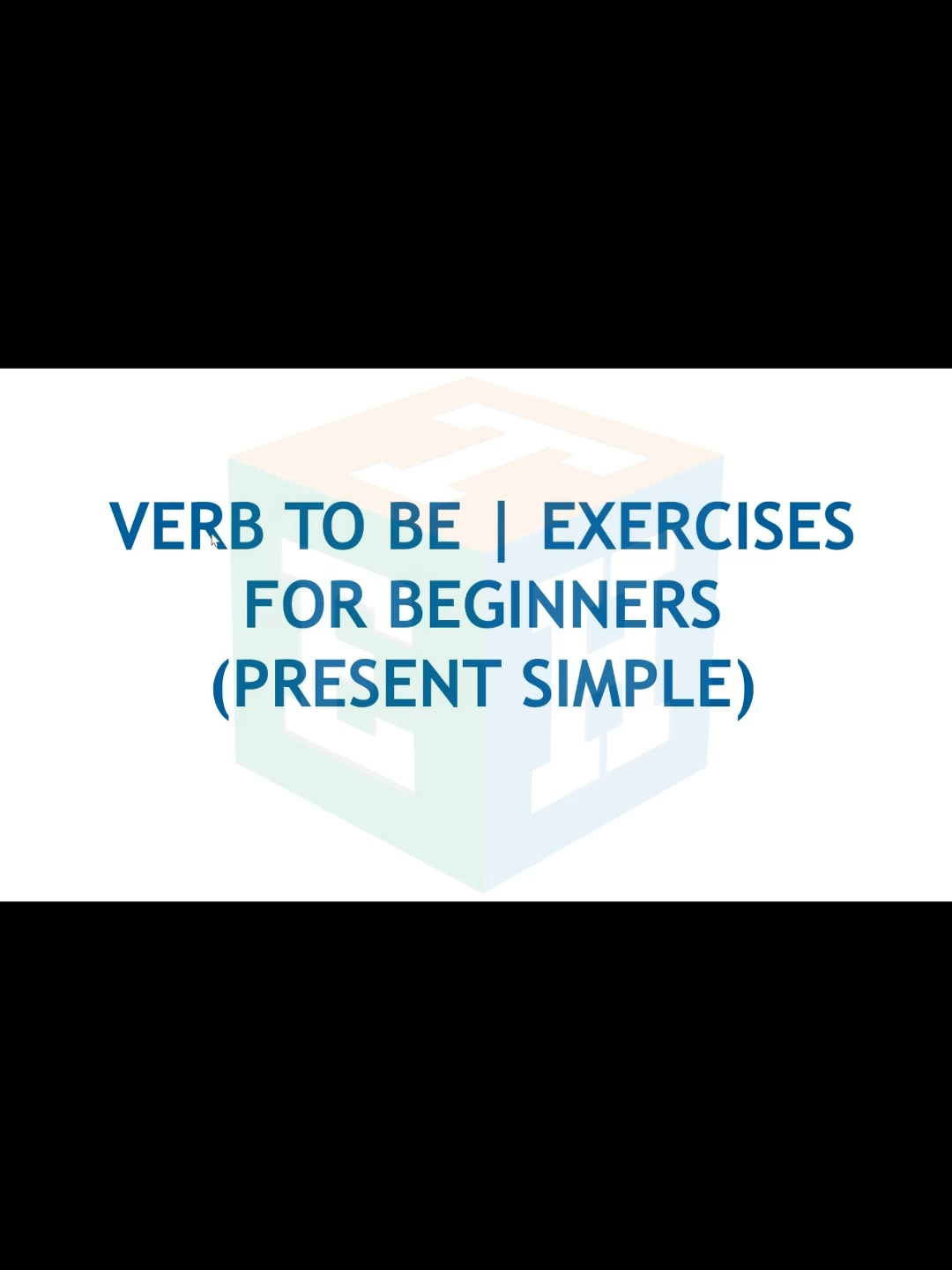 VERB TO BE | EXERCISES FOR BEGINNERS (PRESENT SIMPLE)